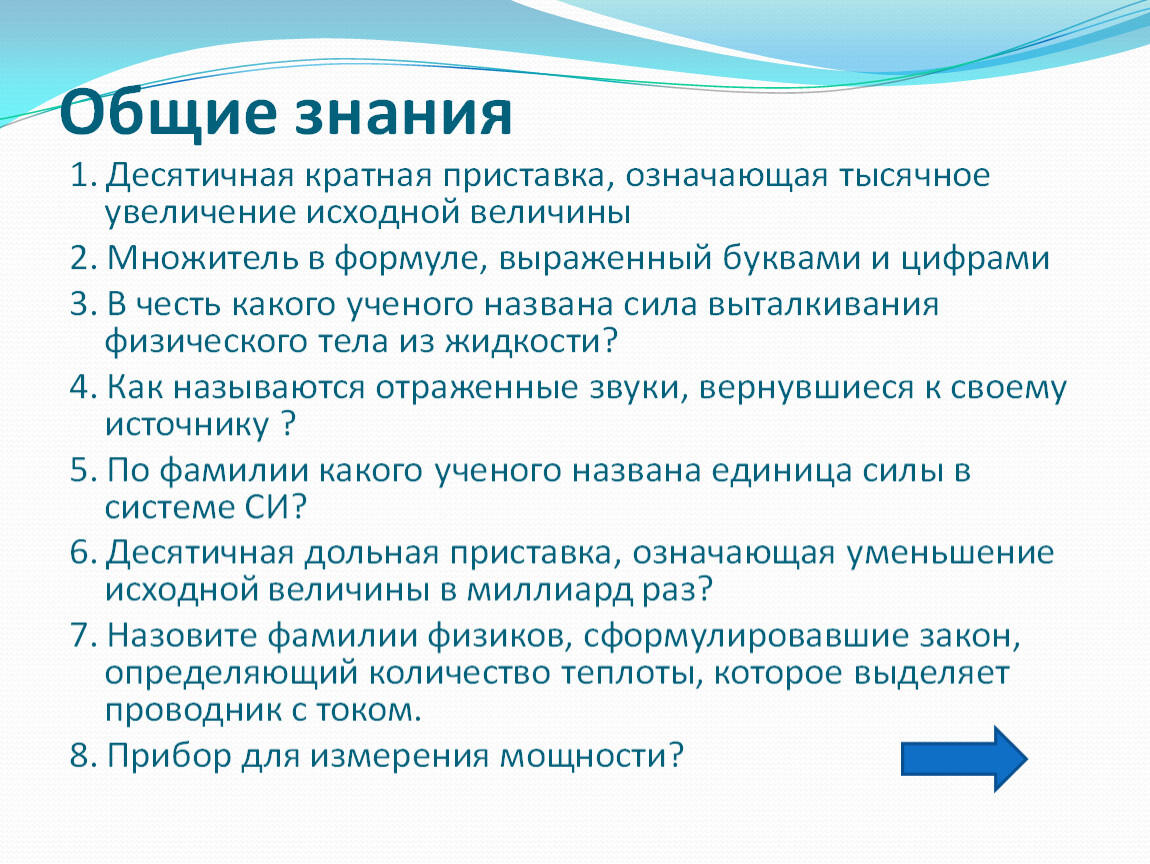 Общие знания

1. Десятичная кратная приставка, означающая тысячное увеличение исходной величины

2. Множитель в формуле, выраженный буквами и цифрами

3. В честь какого ученого названа сила выталкивания физического тела из жидкости?

4. Как называются отраженные звуки, вернувшиеся к своему источнику ?

5. По фамилии какого ученого названа единица силы в системе СИ?

6. Десятичная дольная приставка, означающая уменьшение исходной величины в миллиард раз?

7. Назовите фамилии физиков, сформулировавшие закон, определяющий количество теплоты, которое выделяет проводник с током.

8. Прибор для измерения мощности?